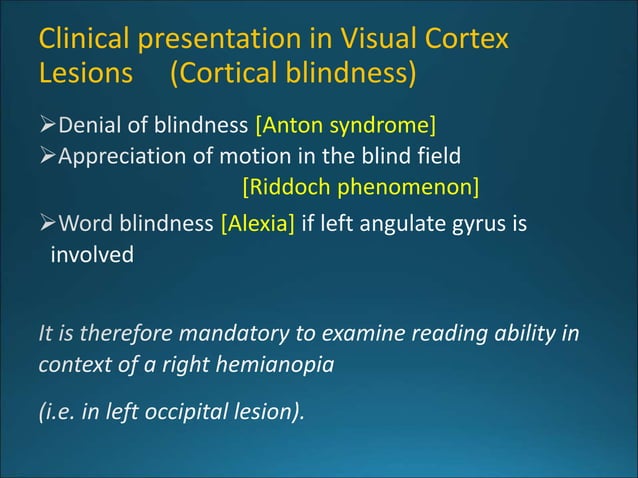 Clinical presentation in Visual Cortex Lesions (Cortical blindness)

➢Denial of blindness [Anton syndrome]
➢Appreciation of motion in the blind field [Riddoch phenomenon]
➢Word blindness [Alexia] if left angulate gyrus is involved

It is therefore mandatory to examine reading ability in context of a right hemianopia

(i.e. in left occipital lesion).